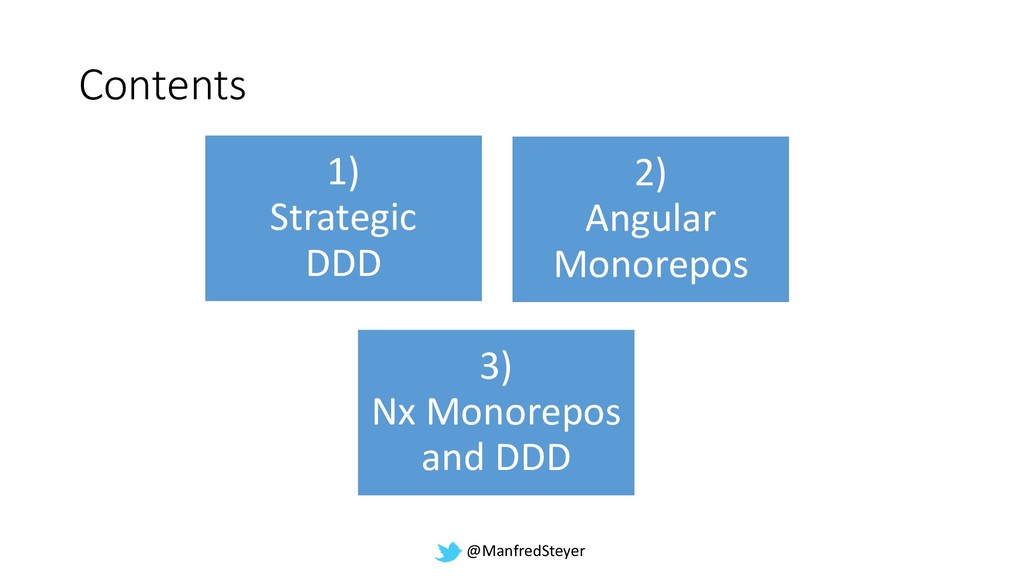 Contents

1)
Strategic
DDD

2)
Angular
Monorepos

3)
Nx Monorepos
and DDD

@ManfredSteyer